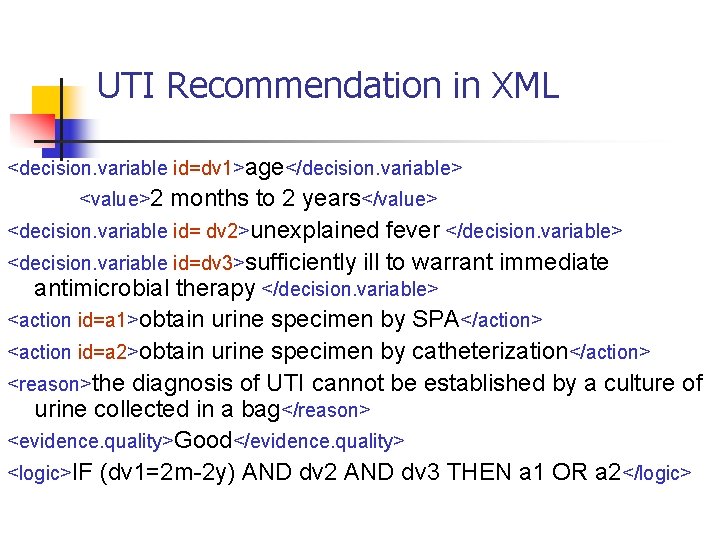 UTI Recommendation in XML

<decision.variable id=dv1>age</decision.variable>

<value>2 months to 2 years</value>

<decision.variable id= dv2>unexplained fever </decision.variable>

<decision.variable id=dv3>sufficiently ill to warrant immediate antimicrobial therapy </decision.variable>

<action id=a1>obtain urine specimen by SPA</action>

<action id=a2>obtain urine specimen by catheterization</action>

<reason>the diagnosis of UTI cannot be established by a culture of urine collected in a bag</reason>

<evidence.quality>Good</evidence.quality>

<logic>IF (dv1=2m-2y) AND dv2 AND dv3 THEN a1 OR a2</logic>